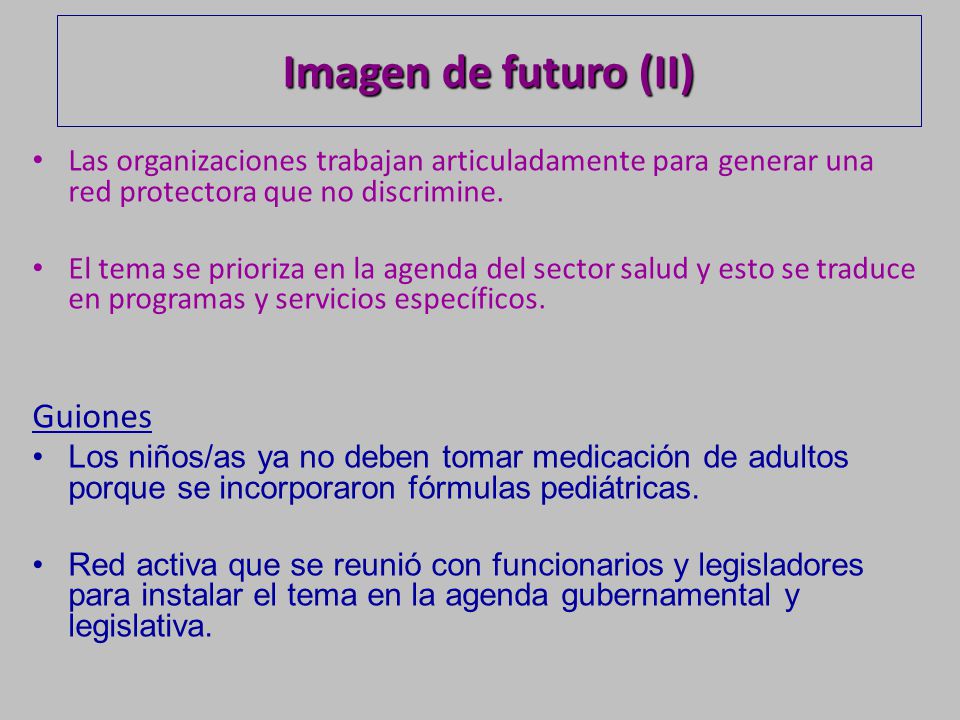 Imagen de futuro (II)

• Las organizaciones trabajan articuladamente para generar una red protectora que no discrimine.

• El tema se prioriza en la agenda del sector salud y esto se traduce en programas y servicios específicos.

Guiones
• Los niños/as ya no deben tomar medicación de adultos porque se incorporaron fórmulas pediátricas.

• Red activa que se reunió con funcionarios y legisladores para instalar el tema en la agenda gubernamental y legislativa.